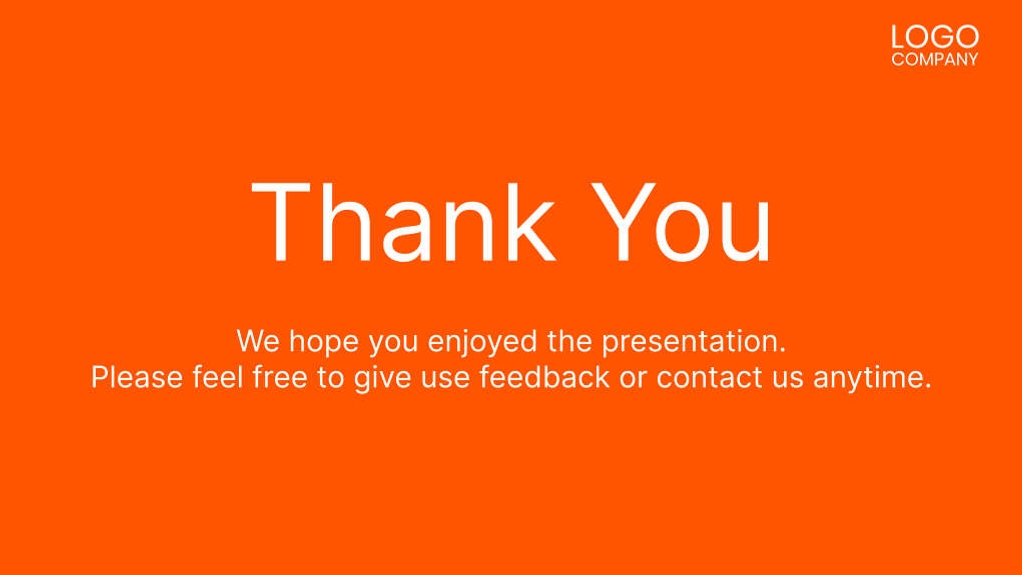 LOGO
COMPANY

Thank You

We hope you enjoyed the presentation.
Please feel free to give use feedback or contact us anytime.